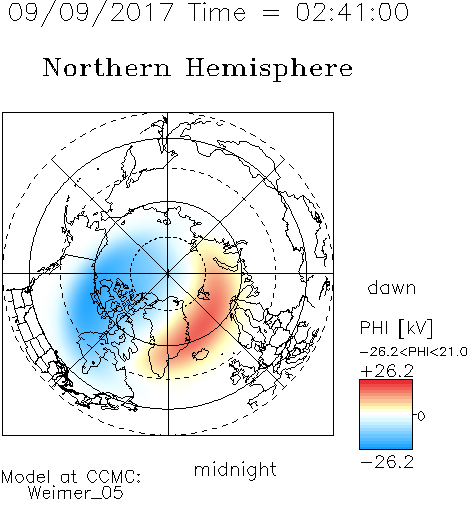 09/09/2017 Time = 02:41:00

Northern Hemisphere

dawn

PHI [kV]
-26.2<PHI<21.0
+26.2
0
-26.2

midnight

Model at CCMC:
Weimer_05